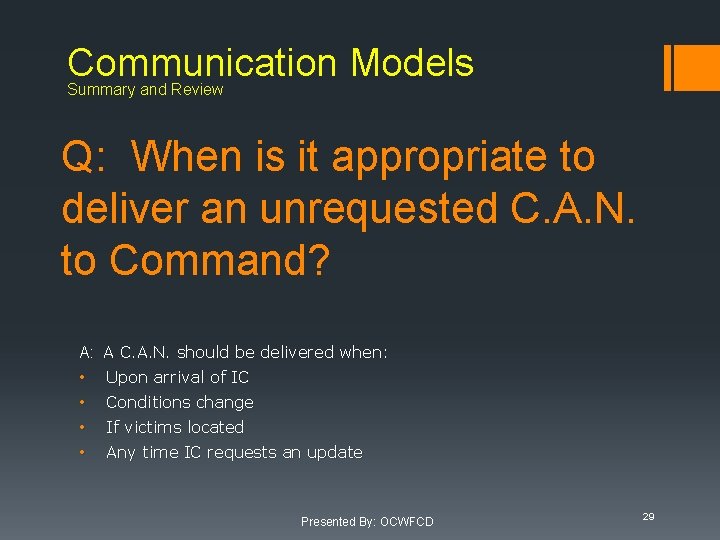 Communication Models
Summary and Review

Q: When is it appropriate to deliver an unrequested C.A.N. to Command?

A: A C.A.N. should be delivered when:
• Upon arrival of IC
• Conditions change
• If victims located
• Any time IC requests an update

Presented By: OCWFCD

29